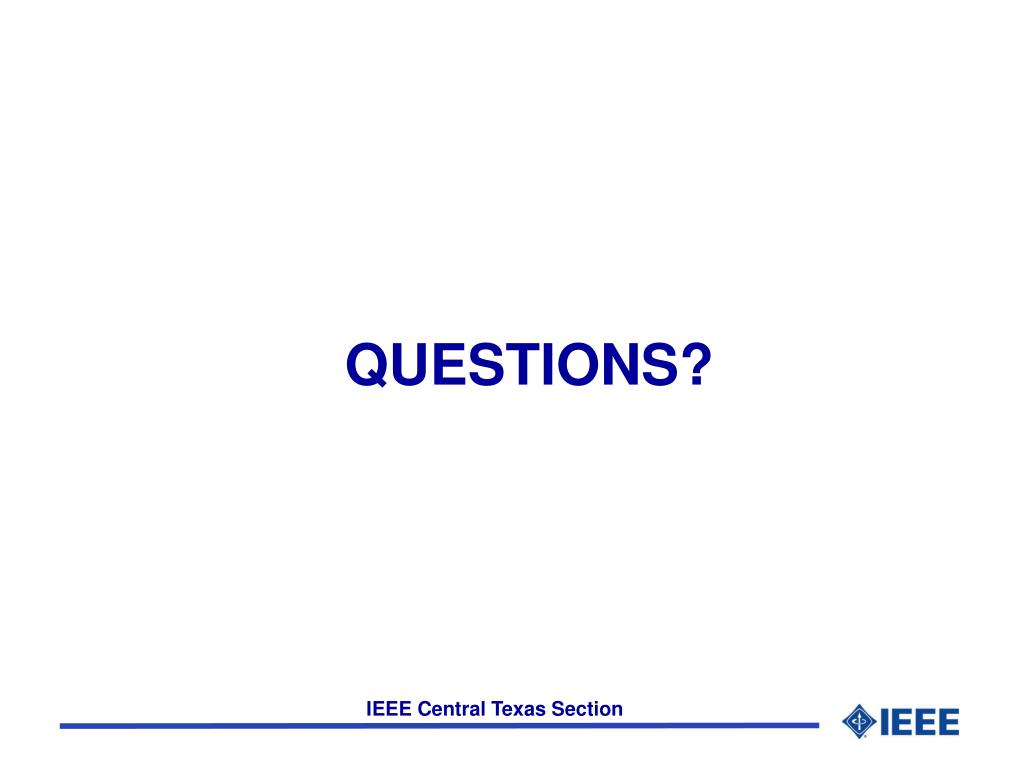 QUESTIONS?

IEEE Central Texas Section

IEEE